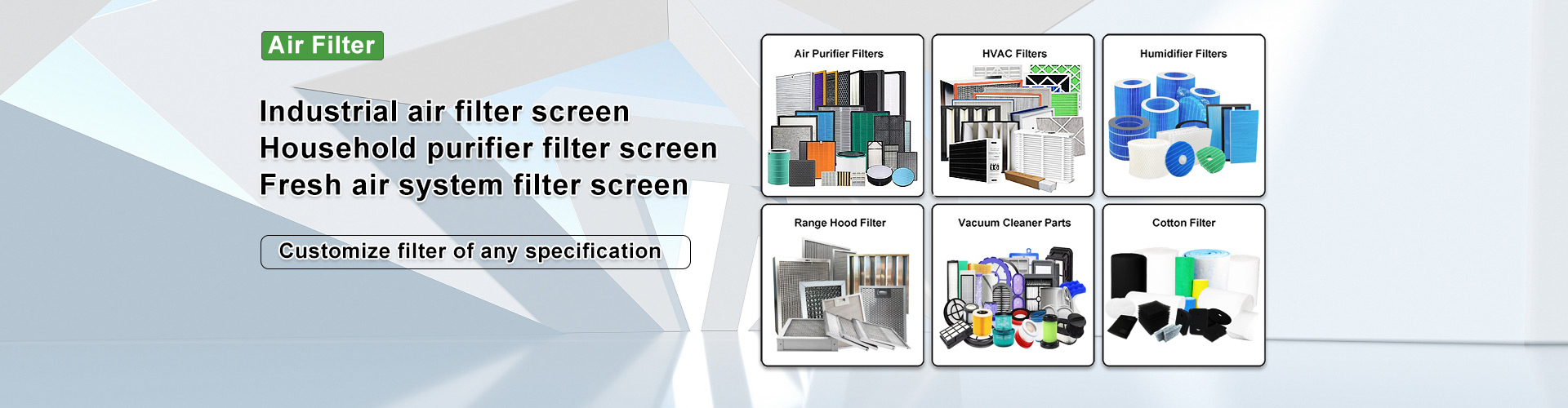 Air Filter

Industrial air filter screen
Household purifier filter screen
Fresh air system filter screen

Customize filter of any specification

Air Purifier Filters

HVAC Filters

Humidifier Filters

Range Hood Filter

Vacuum Cleaner Parts

Cotton Filter